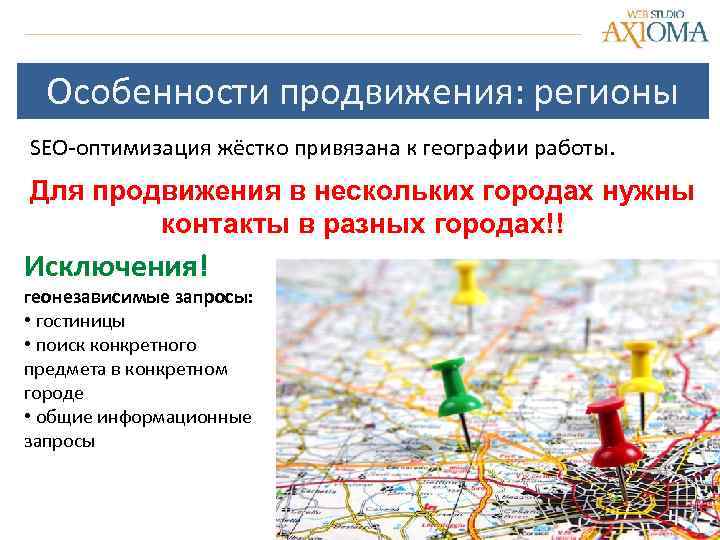 WEB STUDIO
AXIOMA

Особенности продвижения: регионы

SEO-оптимизация жёстко привязана к географии работы.

Для продвижения в нескольких городах нужны контакты в разных городах!!

Исключения!
геонезависимые запросы:
• гостиницы
• поиск конкретного предмета в конкретном городе
• общие информационные запросы